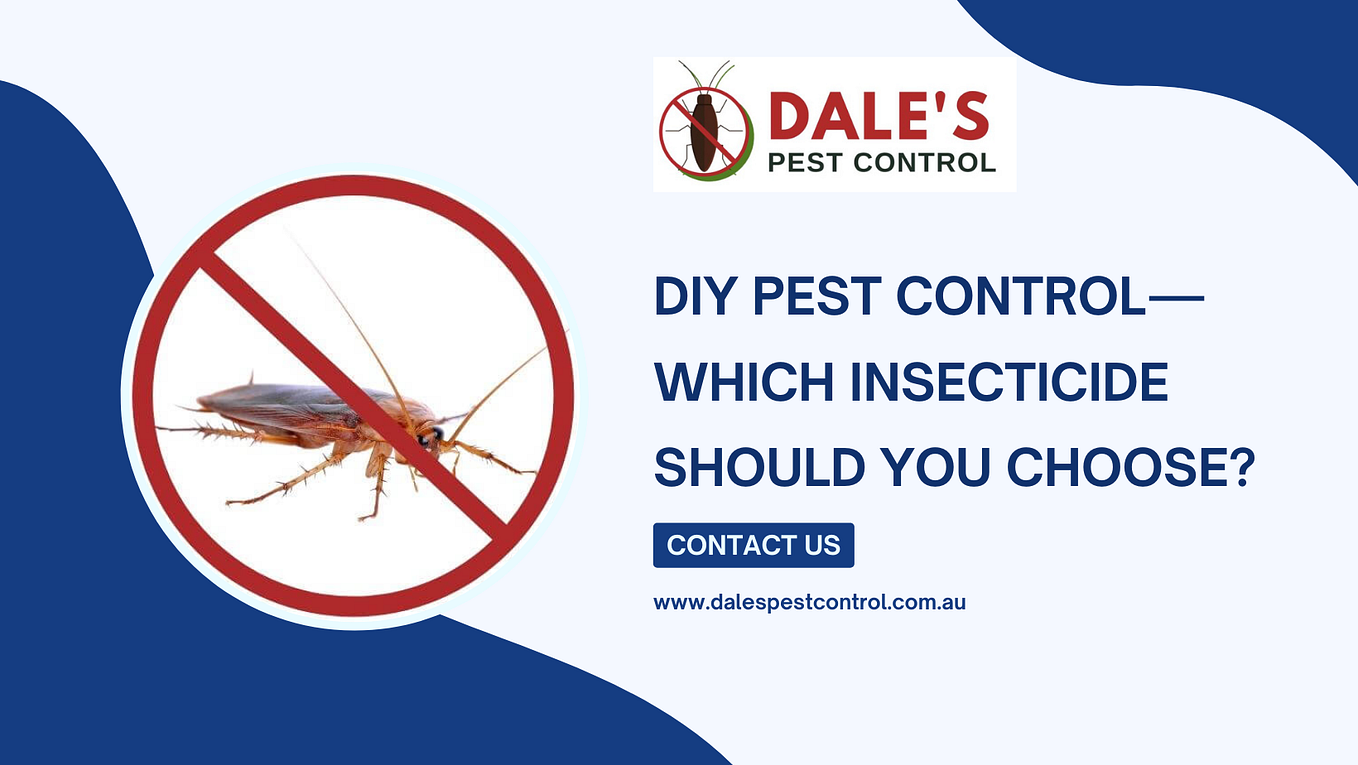 DALE'S
PEST CONTROL

DIY PEST CONTROL—
WHICH INSECTICIDE
SHOULD YOU CHOOSE?

CONTACT US

www.dalespestcontrol.com.au